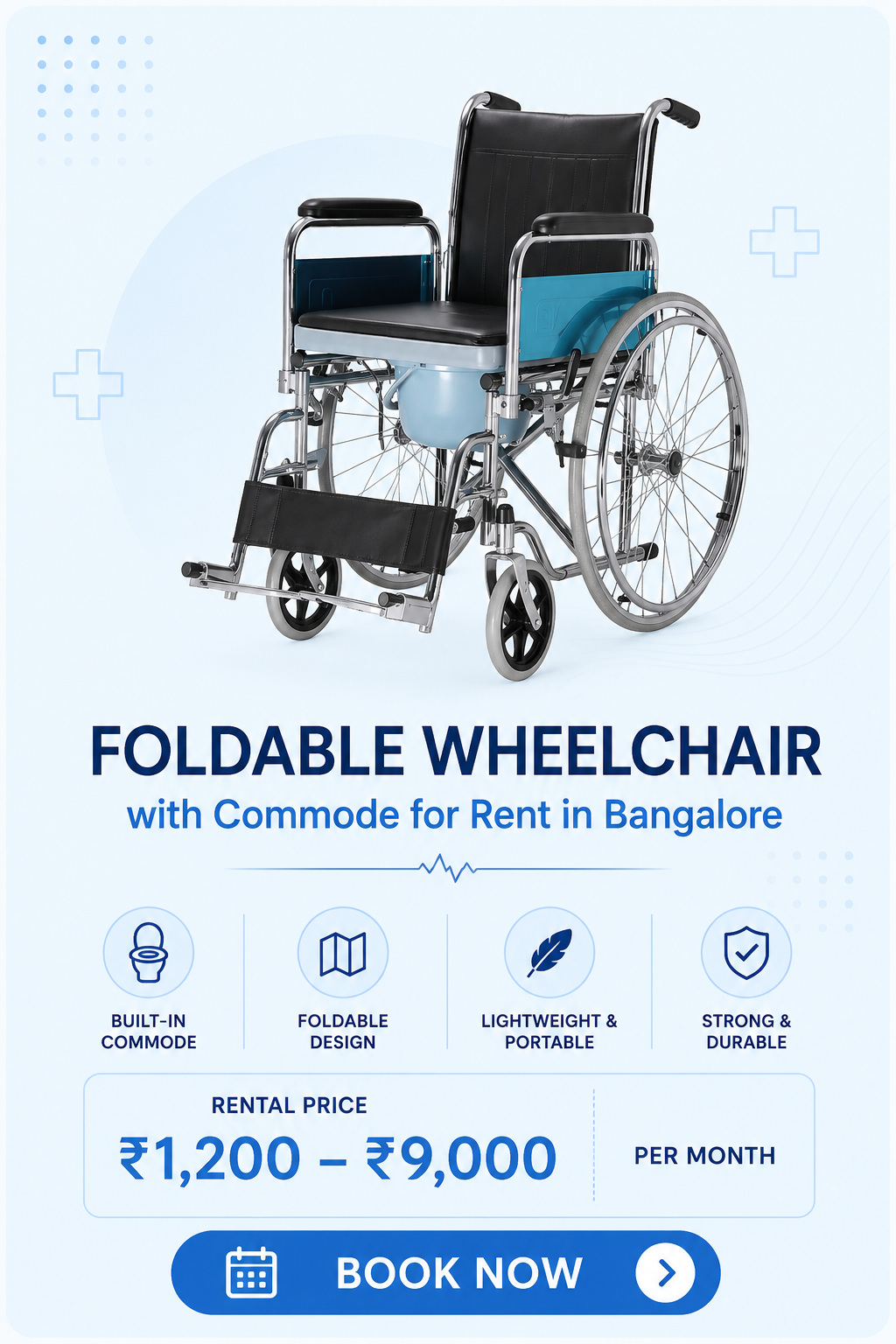 FOLDABLE WHEELCHAIR
with Commode for Rent in Bangalore

BUILT-IN COMMODE

FOLDABLE DESIGN

LIGHTWEIGHT & PORTABLE

STRONG & DURABLE

RENTAL PRICE
₹1,200 – ₹9,000

PER MONTH

BOOK NOW